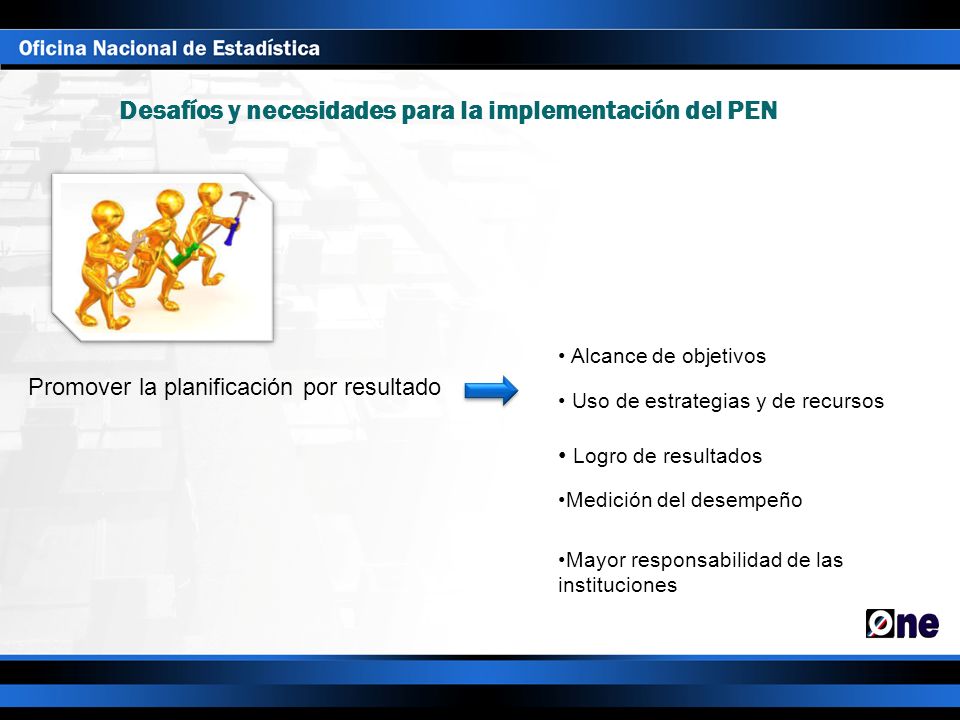 Oficina Nacional de Estadística

Desafíos y necesidades para la implementación del PEN

Promover la planificación por resultado

• Alcance de objetivos

• Uso de estrategias y de recursos

• Logro de resultados

•Medición del desempeño

•Mayor responsabilidad de las instituciones

One